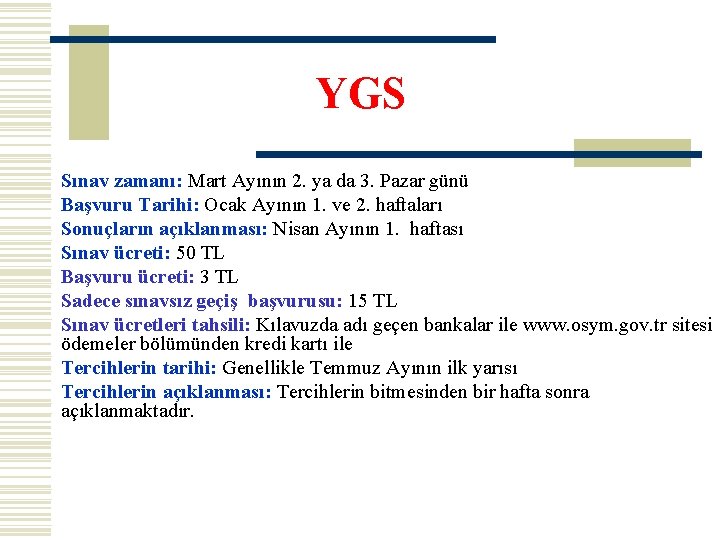 YGS

Sınav zamanı: Mart Ayının 2. ya da 3. Pazar günü
Başvuru Tarihi: Ocak Ayının 1. ve 2. haftaları
Sonuçların açıklanması: Nisan Ayının 1. haftası
Sınav ücreti: 50 TL
Başvuru ücreti: 3 TL
Sadece sınavsız geçiş başvurusu: 15 TL
Sınav ücretleri tahsili: Kılavuzda adı geçen bankalar ile www.osym.gov.tr sitesi ödemeler bölümünden kredi kartı ile
Tercihlerin tarihi: Genellikle Temmuz Ayının ilk yarısı
Tercihlerin açıklanması: Tercihlerin bitmesinden bir hafta sonra açıklanmaktadır.